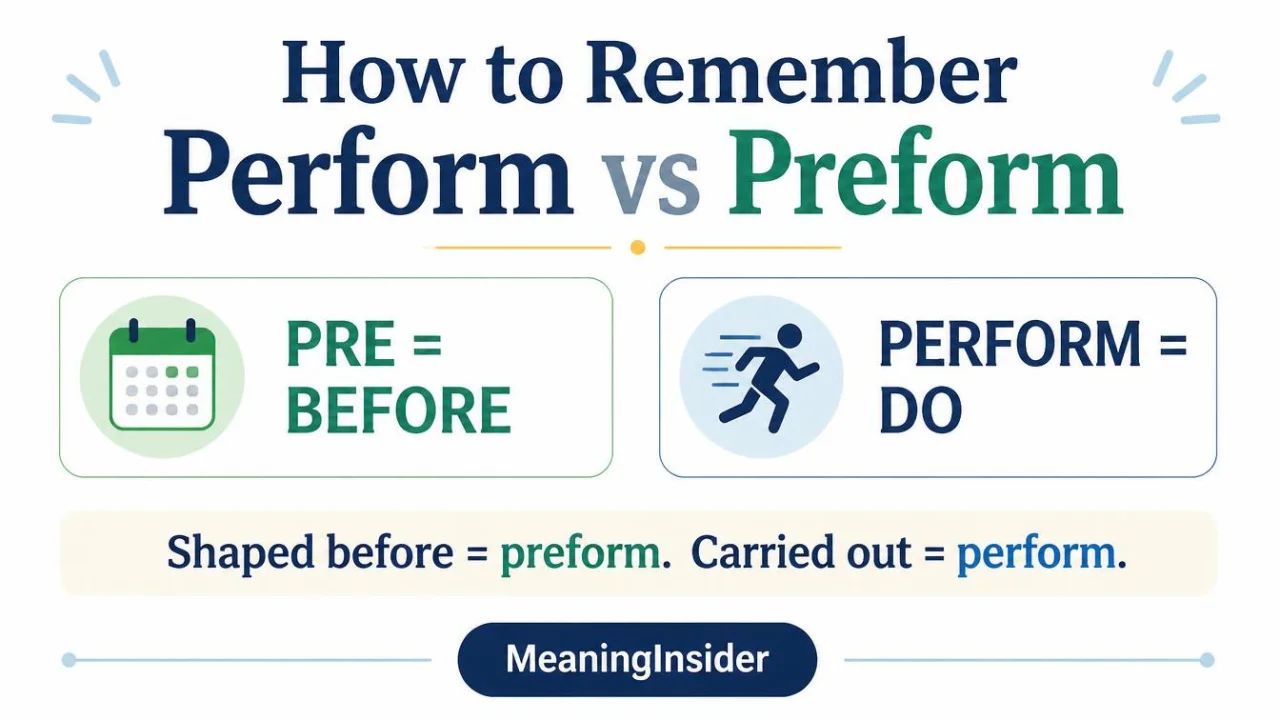 How to Remember
Perform vs Preform

PRE = BEFORE

PERFORM = DO

Shaped before = preform. Carried out = perform.

MeaningInsider